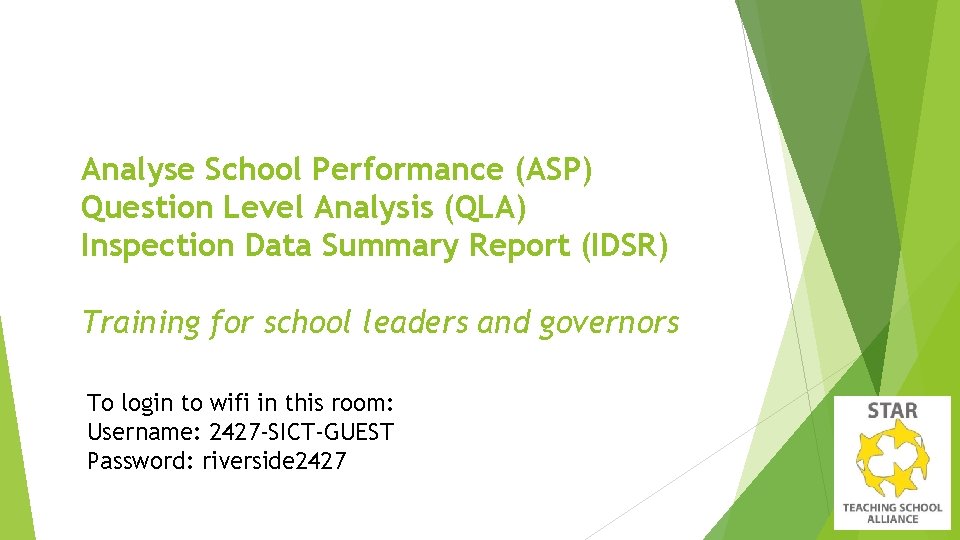 Analyse School Performance (ASP)
Question Level Analysis (QLA)
Inspection Data Summary Report (IDSR)

Training for school leaders and governors

To login to wifi in this room:
Username: 2427-SICT-GUEST
Password: riverside2427

STAR
TEACHING SCHOOL ALLIANCE